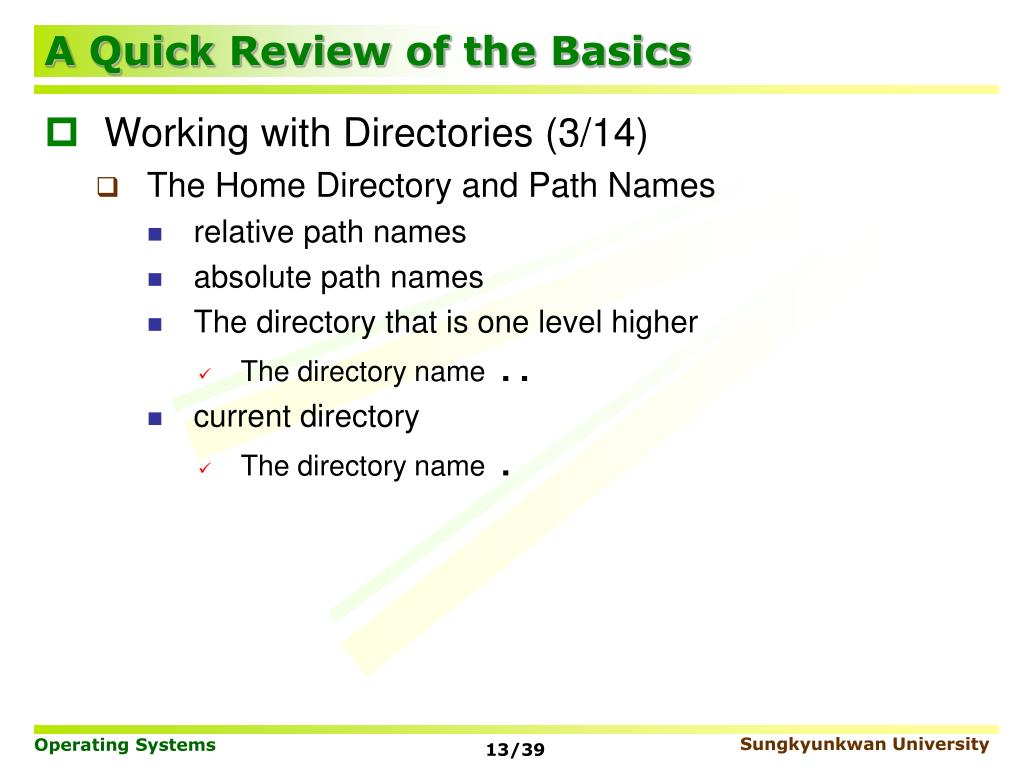 A Quick Review of the Basics

Working with Directories (3/14)

The Home Directory and Path Names

relative path names

absolute path names

The directory that is one level higher

The directory name ..

current directory

The directory name .

Operating Systems

13/39

Sungkyunkwan University